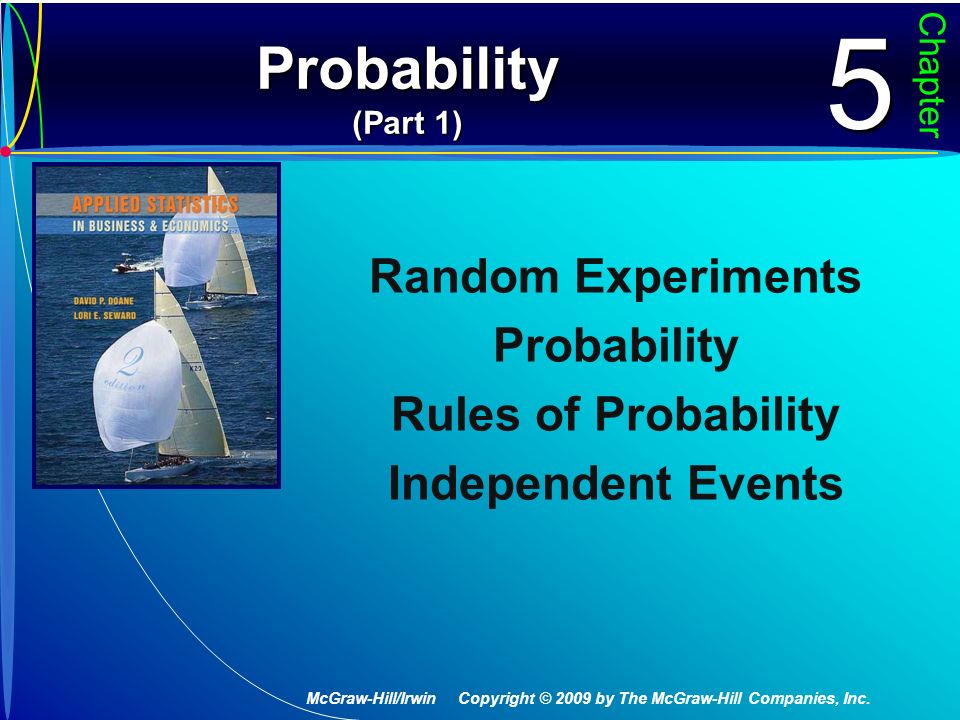 Probability
(Part 1)

5
Chapter

APPLIED STATISTICS
IN BUSINESS & ECONOMICS
DAVID P. DOANE
LORI E. SEWARD
2 edition

Random Experiments
Probability
Rules of Probability
Independent Events

McGraw-Hill/Irwin Copyright © 2009 by The McGraw-Hill Companies, Inc.